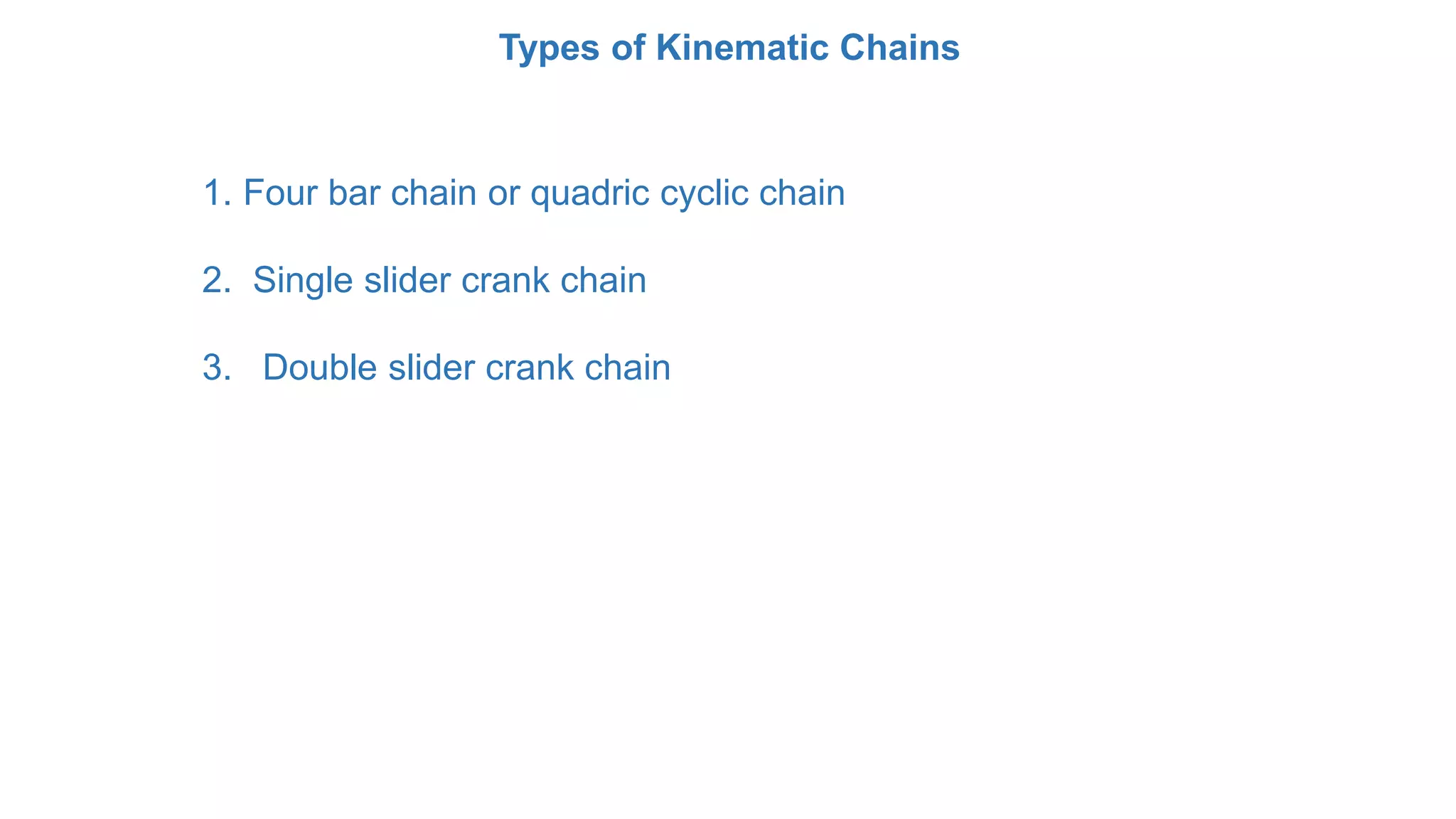 Types of Kinematic Chains

1. Four bar chain or quadric cyclic chain

2. Single slider crank chain

3. Double slider crank chain